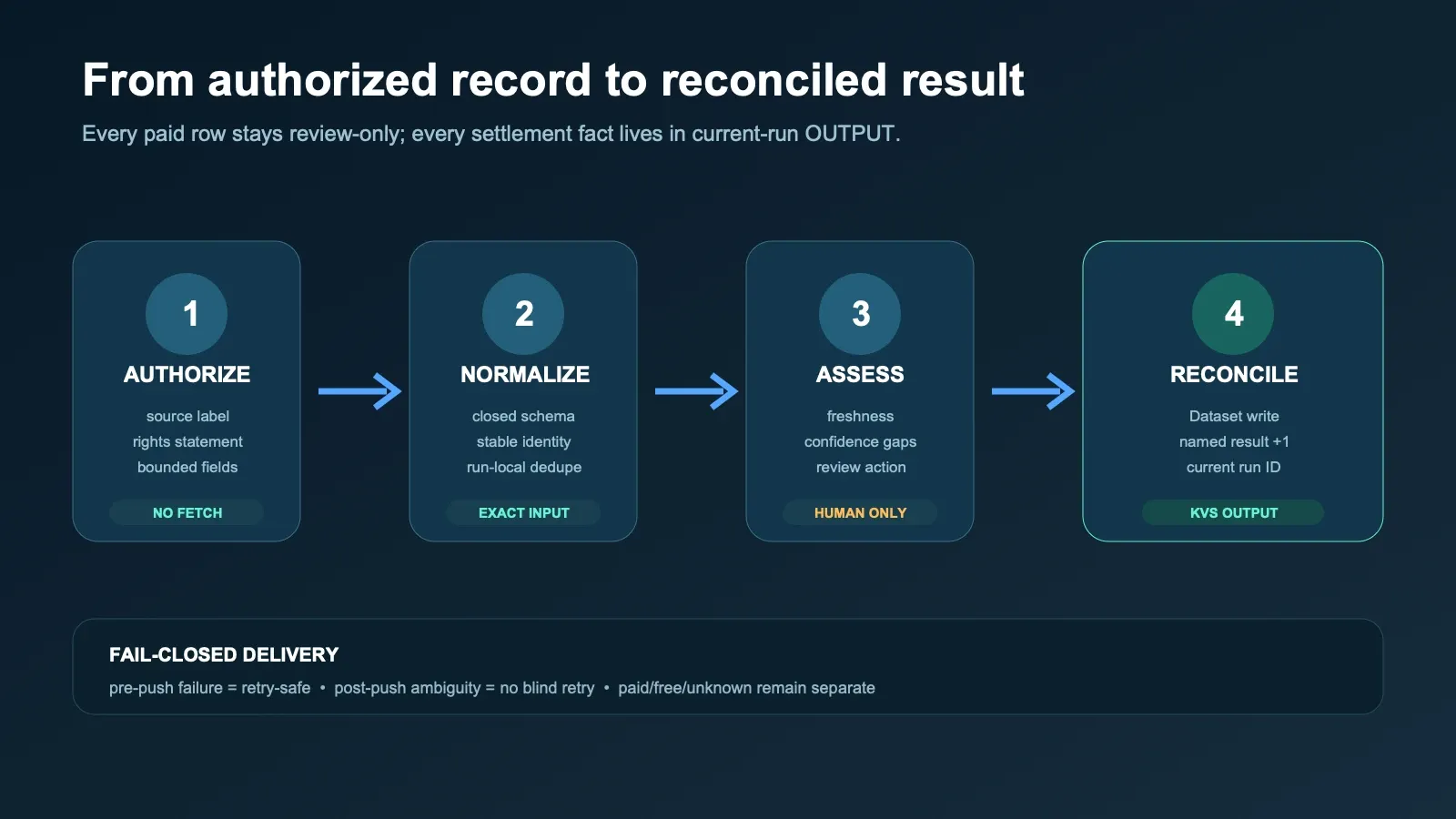 From authorized record to reconciled result

Every paid row stays review-only; every settlement fact lives in current-run OUTPUT.

1
AUTHORIZE
source label
rights statement
bounded fields
NO FETCH

2
NORMALIZE
closed schema
stable identity
run-local dedupe
EXACT INPUT

3
ASSESS
freshness
confidence gaps
review action
HUMAN ONLY

4
RECONCILE
Dataset write
named result +1
current run ID
KVS OUTPUT

FAIL-CLOSED DELIVERY
pre-push failure = retry-safe • post-push ambiguity = no blind retry • paid/free/unknown remain separate